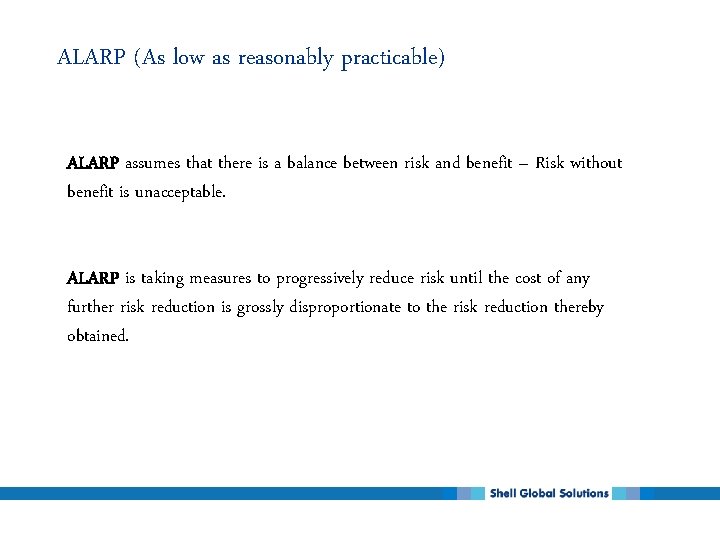 ALARP (As low as reasonably practicable)

ALARP assumes that there is a balance between risk and benefit – Risk without benefit is unacceptable.

ALARP is taking measures to progressively reduce risk until the cost of any further risk reduction is grossly disproportionate to the risk reduction thereby obtained.

Shell Global Solutions